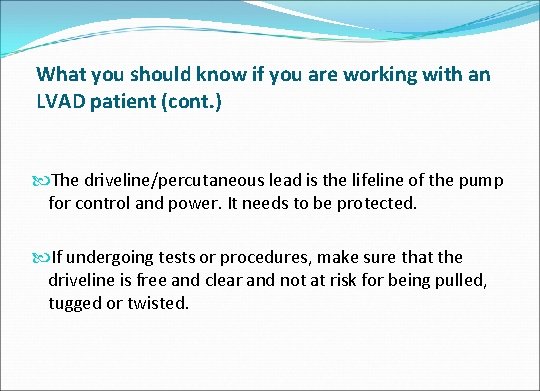 What you should know if you are working with an LVAD patient (cont.)

The driveline/percutaneous lead is the lifeline of the pump for control and power. It needs to be protected.

If undergoing tests or procedures, make sure that the driveline is free and clear and not at risk for being pulled, tugged or twisted.